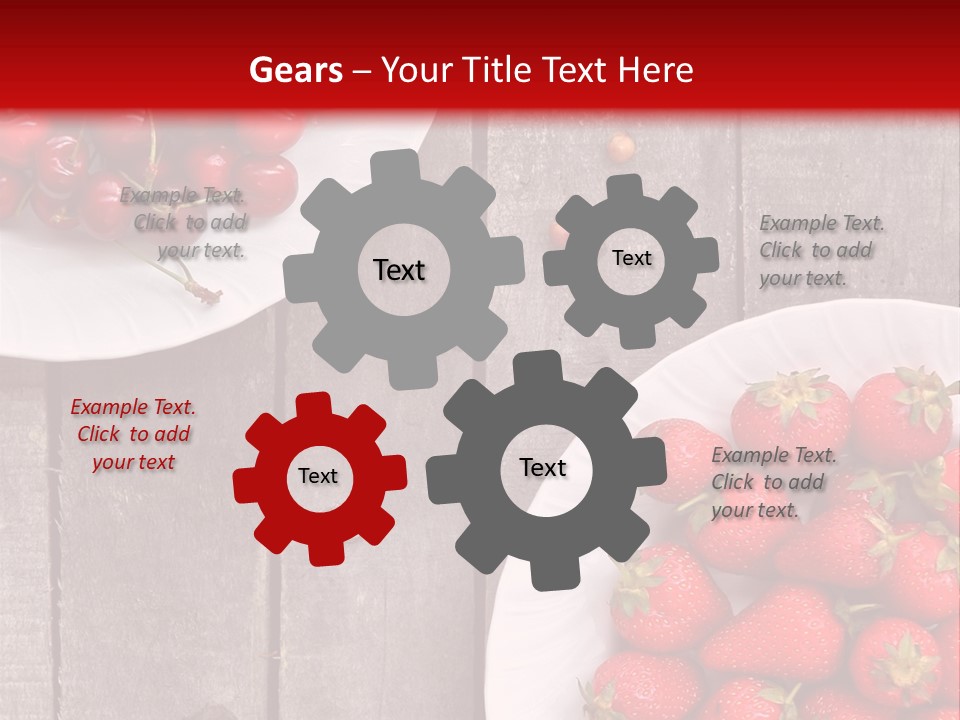 Gears – Your Title Text Here

Example Text. Click to add your text.

Text

Text

Example Text. Click to add your text.

Example Text. Click to add your text

Text

Text

Example Text. Click to add your text.